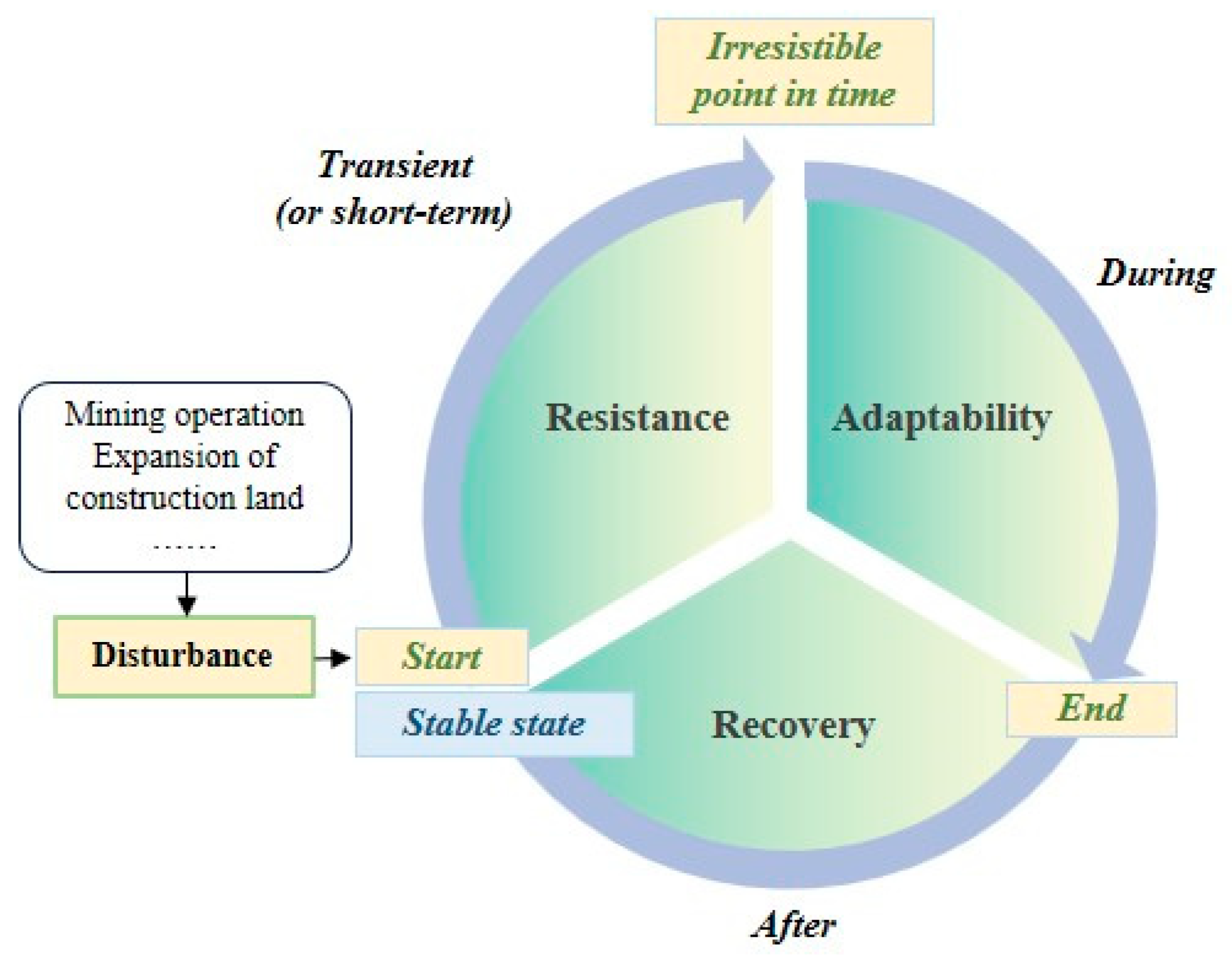 Irresistible point in time

Transient (or short-term)

During

Mining operation
Expansion of construction land
……

Resistance

Adaptability

Disturbance

Start

Stable state

Recovery

End

After